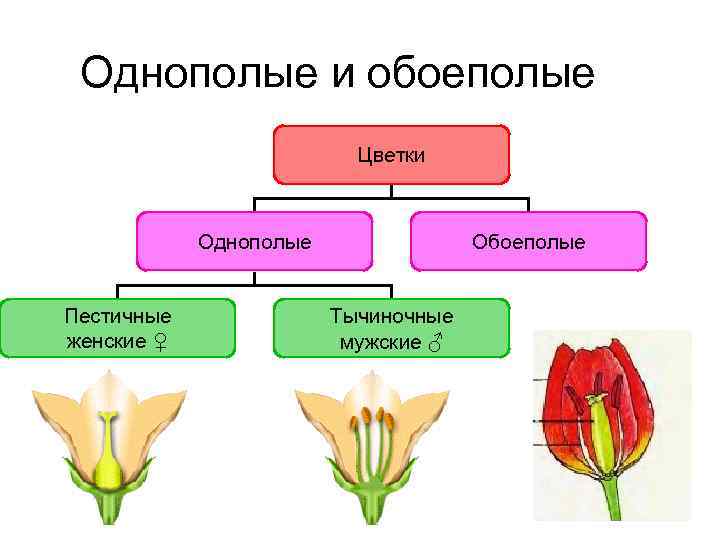 Однополые и обоеполые

Цветки

Однополые

Обоеполые

Пестичные женские ♀

Тычиночные мужские ♂